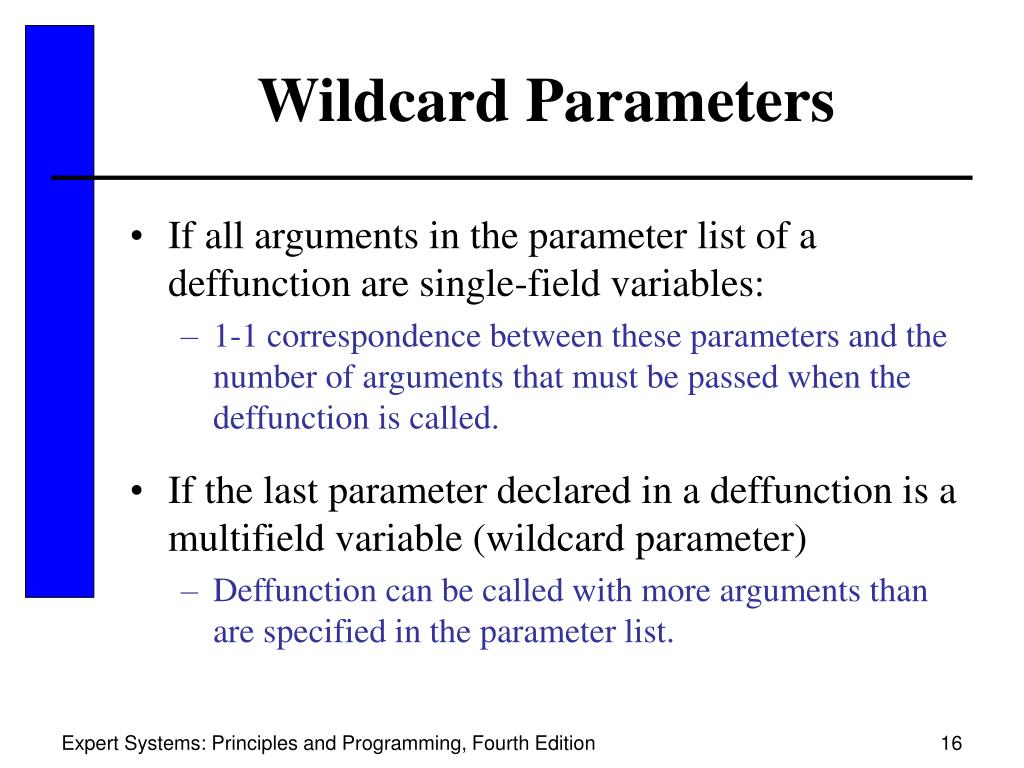 Wildcard Parameters

• If all arguments in the parameter list of a deffunction are single-field variables:

– 1-1 correspondence between these parameters and the number of arguments that must be passed when the deffunction is called.

• If the last parameter declared in a deffunction is a multifield variable (wildcard parameter)

– Deffunction can be called with more arguments than are specified in the parameter list.

Expert Systems: Principles and Programming, Fourth Edition

16